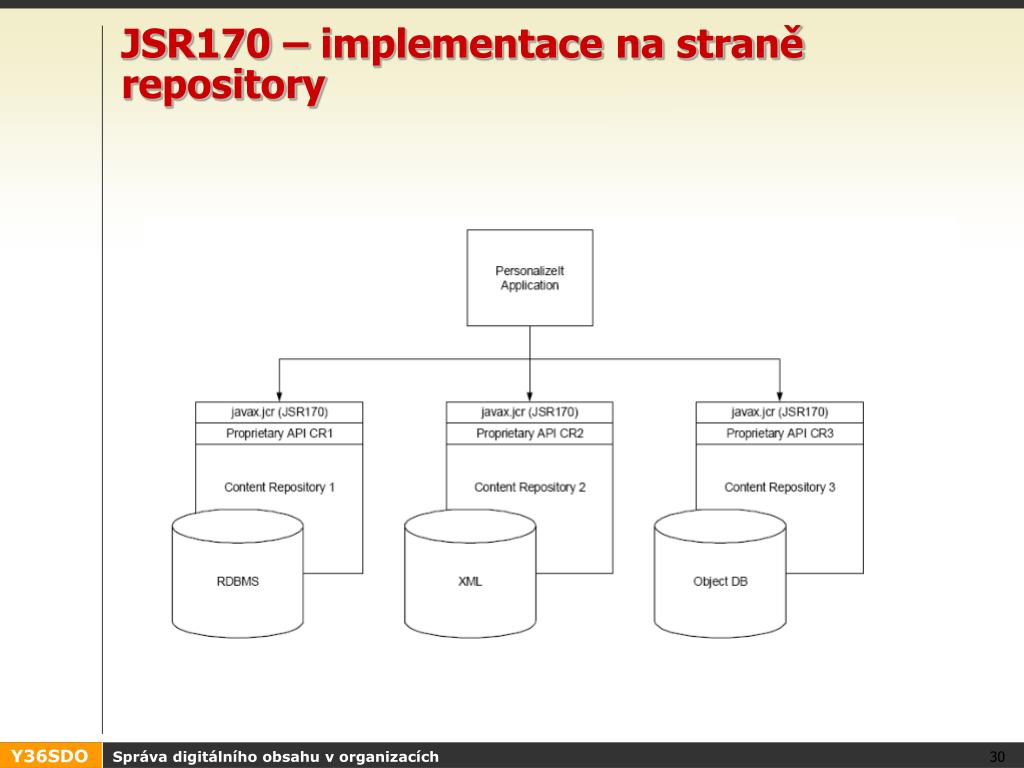 JSR170 – implementace na straně repository

PersonalizeIt Application

javax.jcr (JSR170)
Proprietary API CR1
Content Repository 1
RDBMS

javax.jcr (JSR170)
Proprietary API CR2
Content Repository 2
XML

javax.jcr (JSR170)
Proprietary API CR3
Content Repository 3
Object DB

Y36SDO
Správa digitálního obsahu v organizacích
30